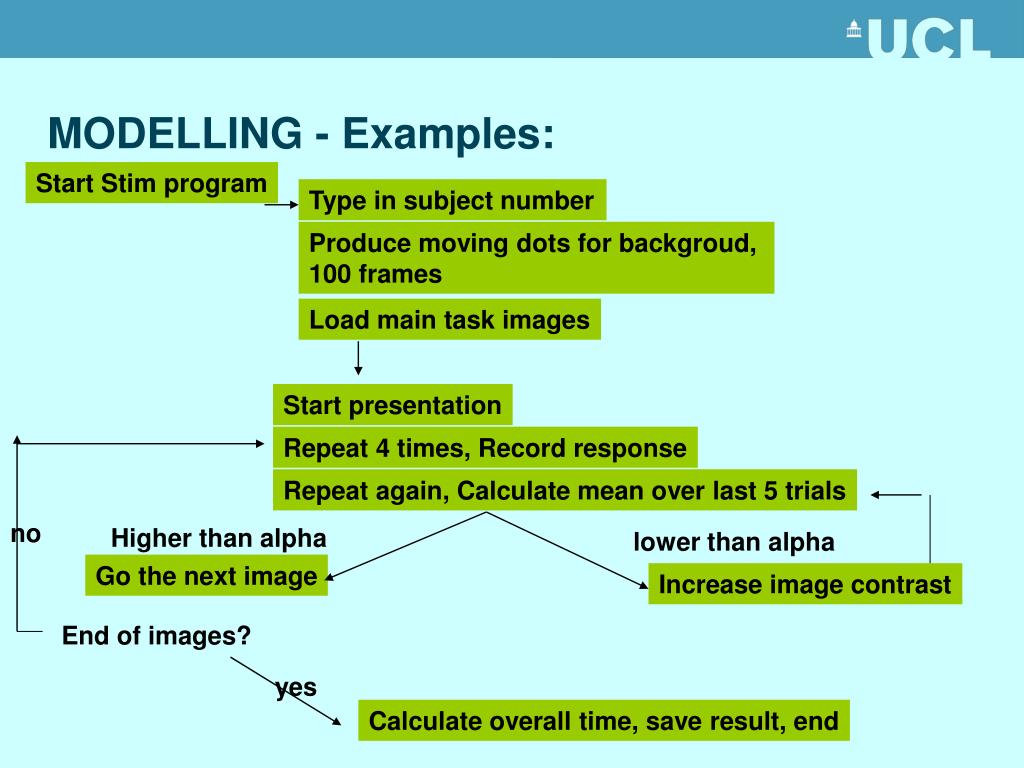 UCL

MODELLING - Examples:

Start Stim program

Type in subject number

Produce moving dots for backgroud, 100 frames

Load main task images

Start presentation

Repeat 4 times, Record response

Repeat again, Calculate mean over last 5 trials

no

Higher than alpha

lower than alpha

Go the next image

Increase image contrast

End of images?

yes

Calculate overall time, save result, end